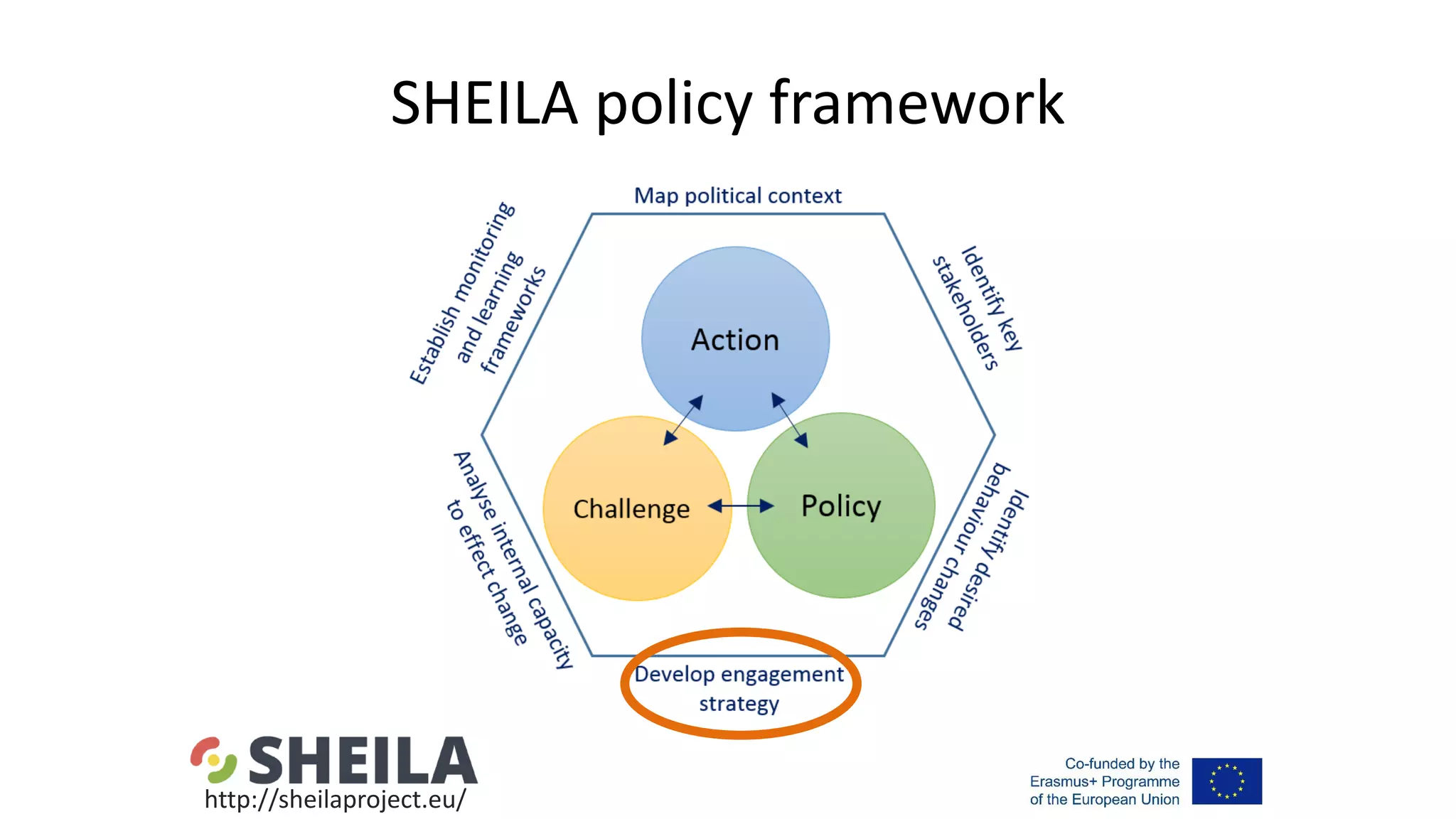 SHEILA policy framework

Map political context

Identify key stakeholders

Identify desired behaviour changes

Develop engagement strategy

Analyse internal capacity to effect change

Establish monitoring and learning frameworks

Action

Challenge

Policy

SHEILA
http://sheilaproject.eu/

Co-funded by the Erasmus+ Programme of the European Union